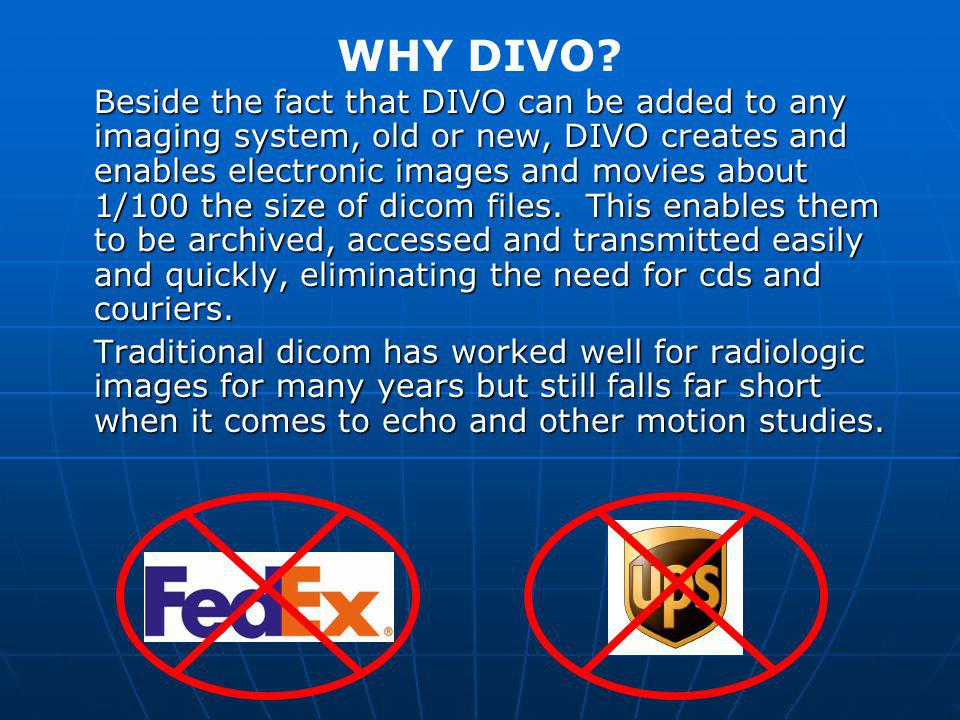 WHY DIVO?

Beside the fact that DIVO can be added to any imaging system, old or new, DIVO creates and enables electronic images and movies about 1/100 the size of dicom files. This enables them to be archived, accessed and transmitted easily and quickly, eliminating the need for cds and couriers.

Traditional dicom has worked well for radiologic images for many years but still falls far short when it comes to echo and other motion studies.

FedEx®

UPS